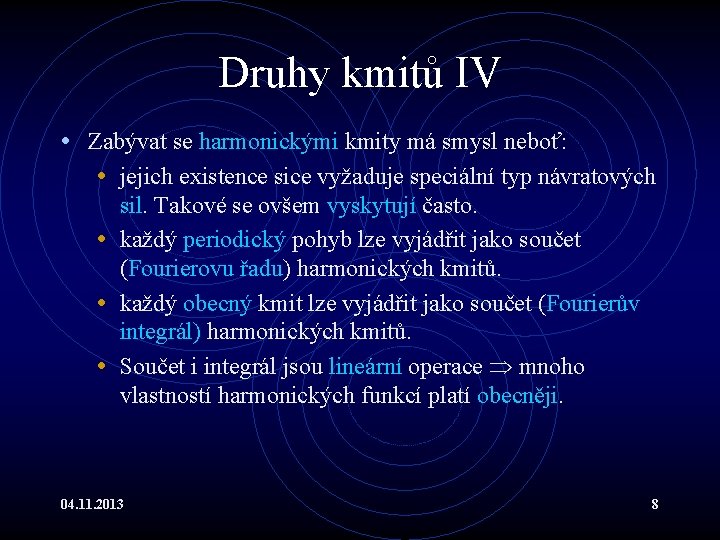 Druhy kmitů IV

• Zabývat se harmonickými kmity má smysl neboť:
  • jejich existence sice vyžaduje speciální typ návratových sil. Takové se ovšem vyskytují často.
  • každý periodický pohyb lze vyjádřit jako součet (Fourierovu řadu) harmonických kmitů.
  • každý obecný kmit lze vyjádřit jako součet (Fourierův integrál) harmonických kmitů.
  • Součet i integrál jsou lineární operace $\Rightarrow$ mnoho vlastností harmonických funkcí platí obecněji.

04.11.2013

8